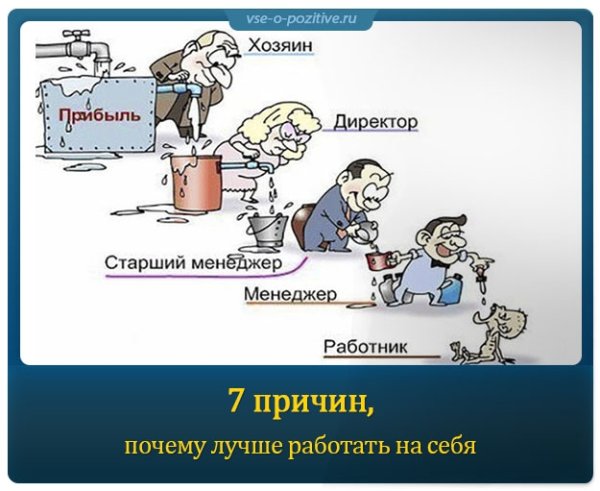 vse-o-pozitive.ru

Хозяин

Прибыль

Директор

Старший менеджер

Менеджер

Работник

7 причин,

почему лучше работать на себя